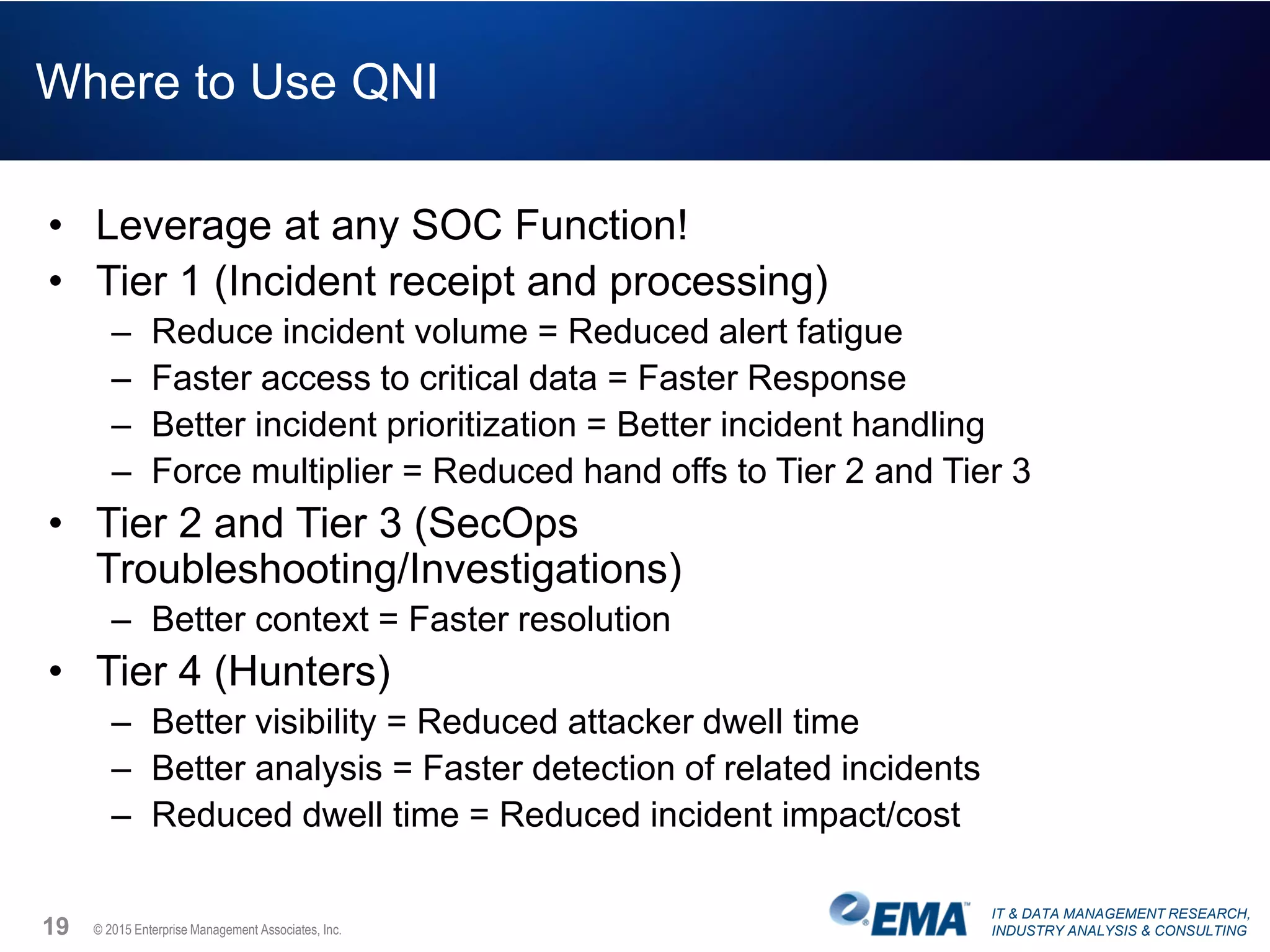 Where to Use QNI

• Leverage at any SOC Function!
• Tier 1 (Incident receipt and processing)
 – Reduce incident volume = Reduced alert fatigue
 – Faster access to critical data = Faster Response
 – Better incident prioritization = Better incident handling
 – Force multiplier = Reduced hand offs to Tier 2 and Tier 3
• Tier 2 and Tier 3 (SecOps Troubleshooting/Investigations)
 – Better context = Faster resolution
• Tier 4 (Hunters)
 – Better visibility = Reduced attacker dwell time
 – Better analysis = Faster detection of related incidents
 – Reduced dwell time = Reduced incident impact/cost

19 © 2015 Enterprise Management Associates, Inc.

EMA™ IT & DATA MANAGEMENT RESEARCH, INDUSTRY ANALYSIS & CONSULTING